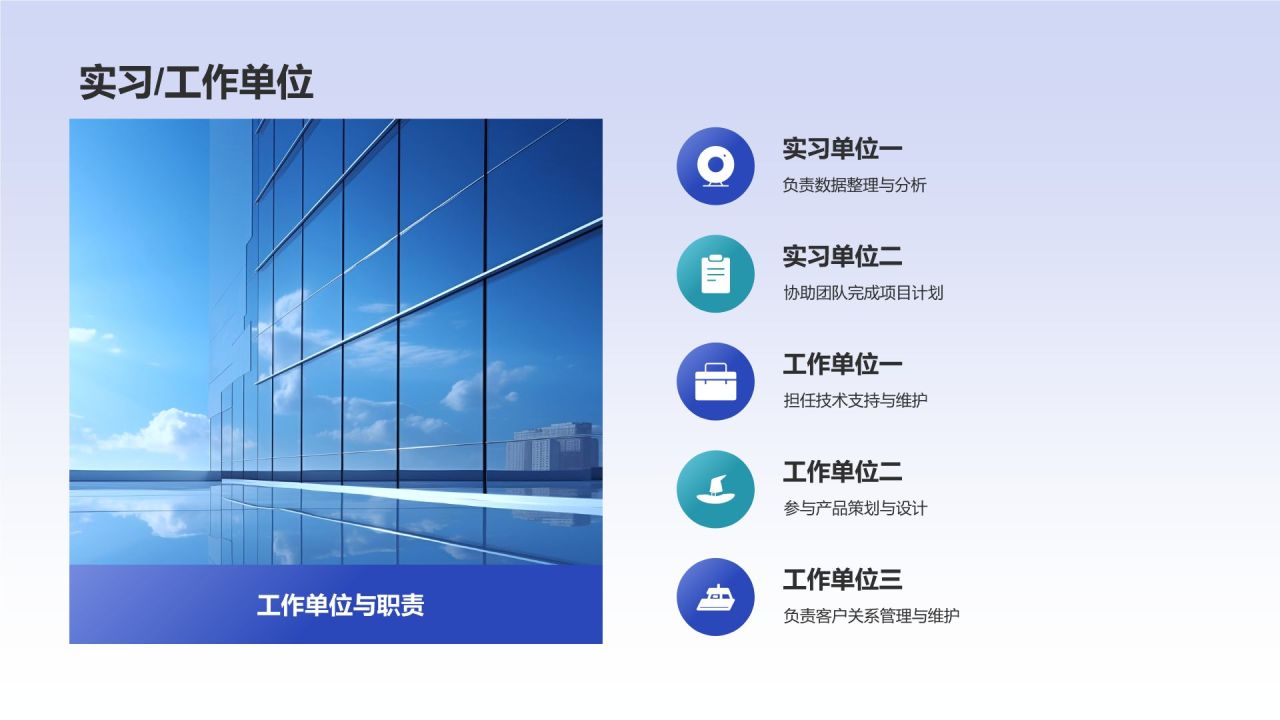 实习/工作单位

工作单位与职责

实习单位一
负责数据整理与分析

实习单位二
协助团队完成项目计划

工作单位一
担任技术支持与维护

工作单位二
参与产品策划与设计

工作单位三
负责客户关系管理与维护